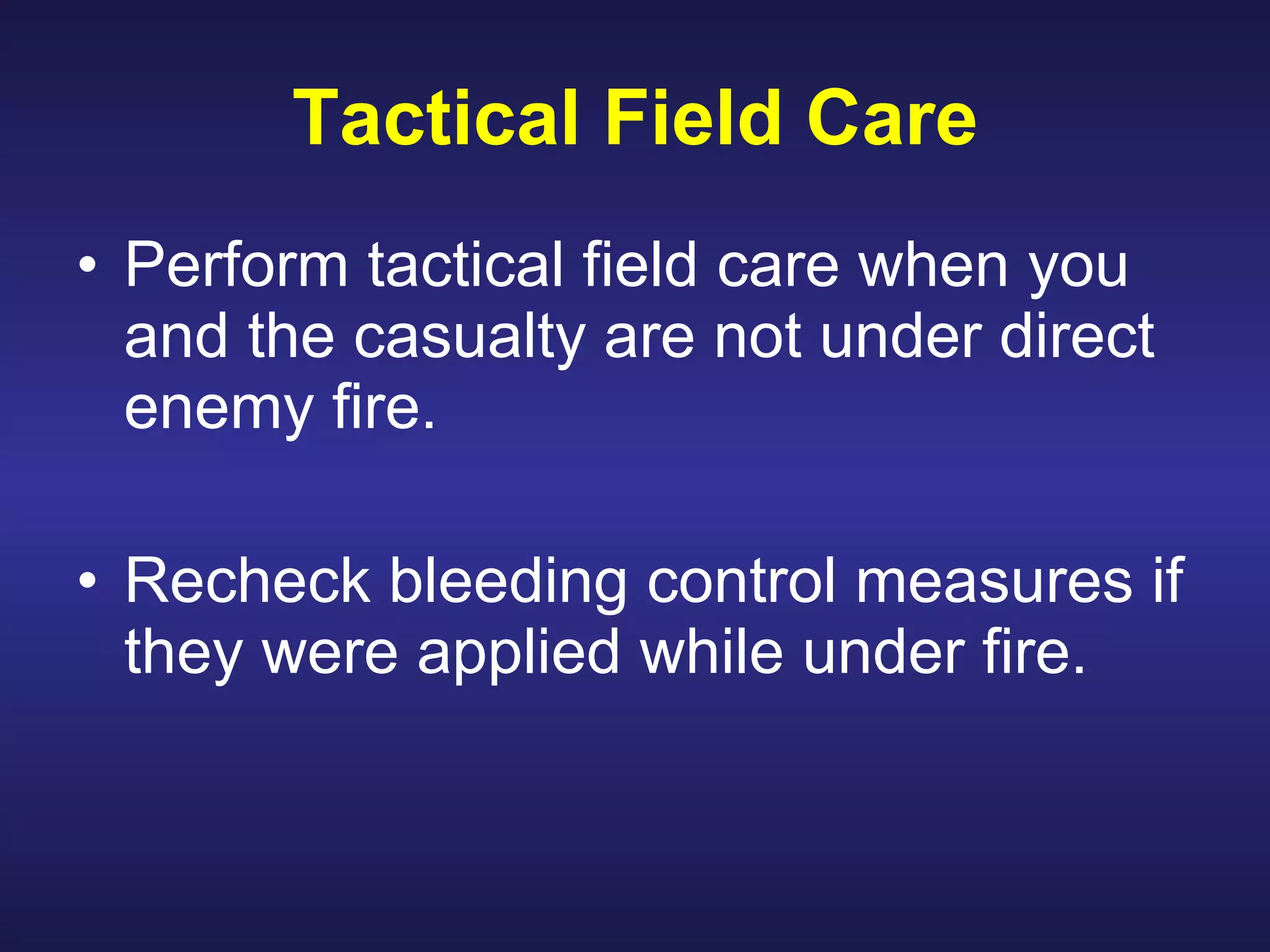 Tactical Field Care

• Perform tactical field care when you and the casualty are not under direct enemy fire.

• Recheck bleeding control measures if they were applied while under fire.